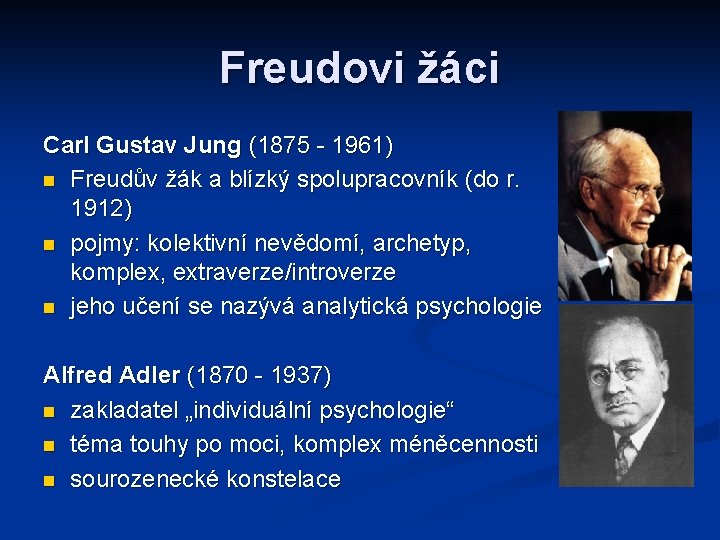 Freudovi žáci

Carl Gustav Jung (1875 - 1961)

- Freudův žák a blízký spolupracovník (do r. 1912)
- pojmy: kolektivní nevědomí, archetyp, komplex, extraverze/introverze
- jeho učení se nazývá analytická psychologie

Alfred Adler (1870 - 1937)

- zakladatel „individuální psychologie“
- téma touhy po moci, komplex méněcennosti
- sourozenecké konstelace